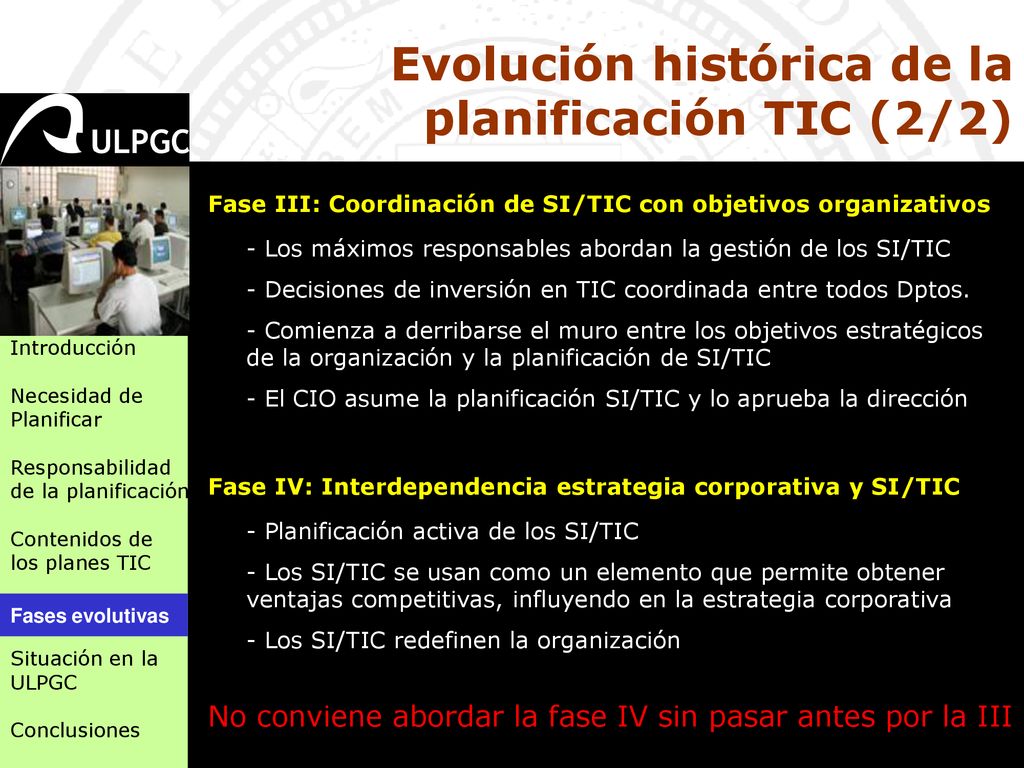 Evolución histórica de la planificación TIC (2/2)

ULPGC

Introducción

Necesidad de Planificar

Responsabilidad de la planificación

Contenidos de los planes TIC

Fases evolutivas

Situación en la ULPGC

Conclusiones

Fase III: Coordinación de SI/TIC con objetivos organizativos

- Los máximos responsables abordan la gestión de los SI/TIC

- Decisiones de inversión en TIC coordinada entre todos Dptos.

- Comienza a derribarse el muro entre los objetivos estratégicos de la organización y la planificación de SI/TIC

- El CIO asume la planificación SI/TIC y lo aprueba la dirección

Fase IV: Interdependencia estrategia corporativa y SI/TIC

- Planificación activa de los SI/TIC

- Los SI/TIC se usan como un elemento que permite obtener ventajas competitivas, influyendo en la estrategia corporativa

- Los SI/TIC redefinen la organización

No conviene abordar la fase IV sin pasar antes por la III